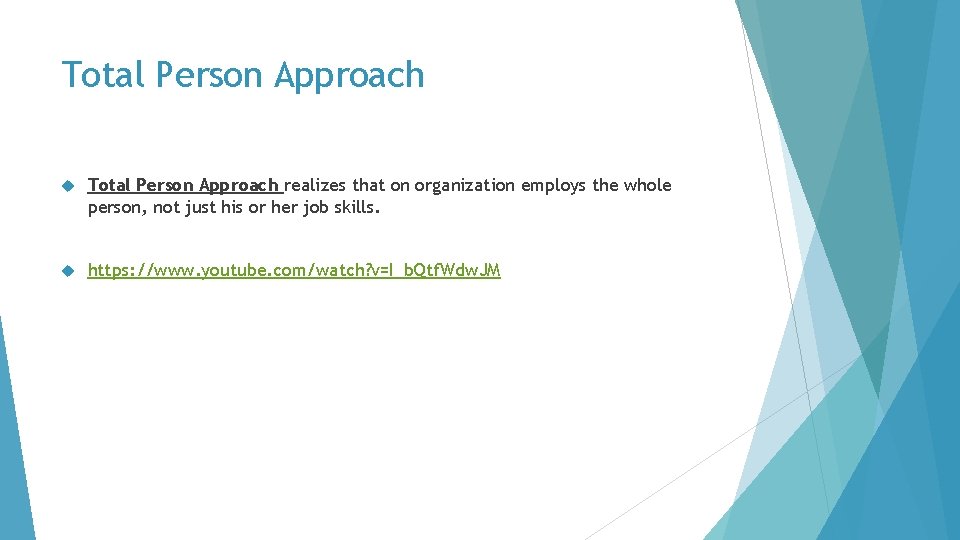 Total Person Approach

Total Person Approach realizes that on organization employs the whole person, not just his or her job skills.

https://www.youtube.com/watch?v=I_bQtfWdwJM